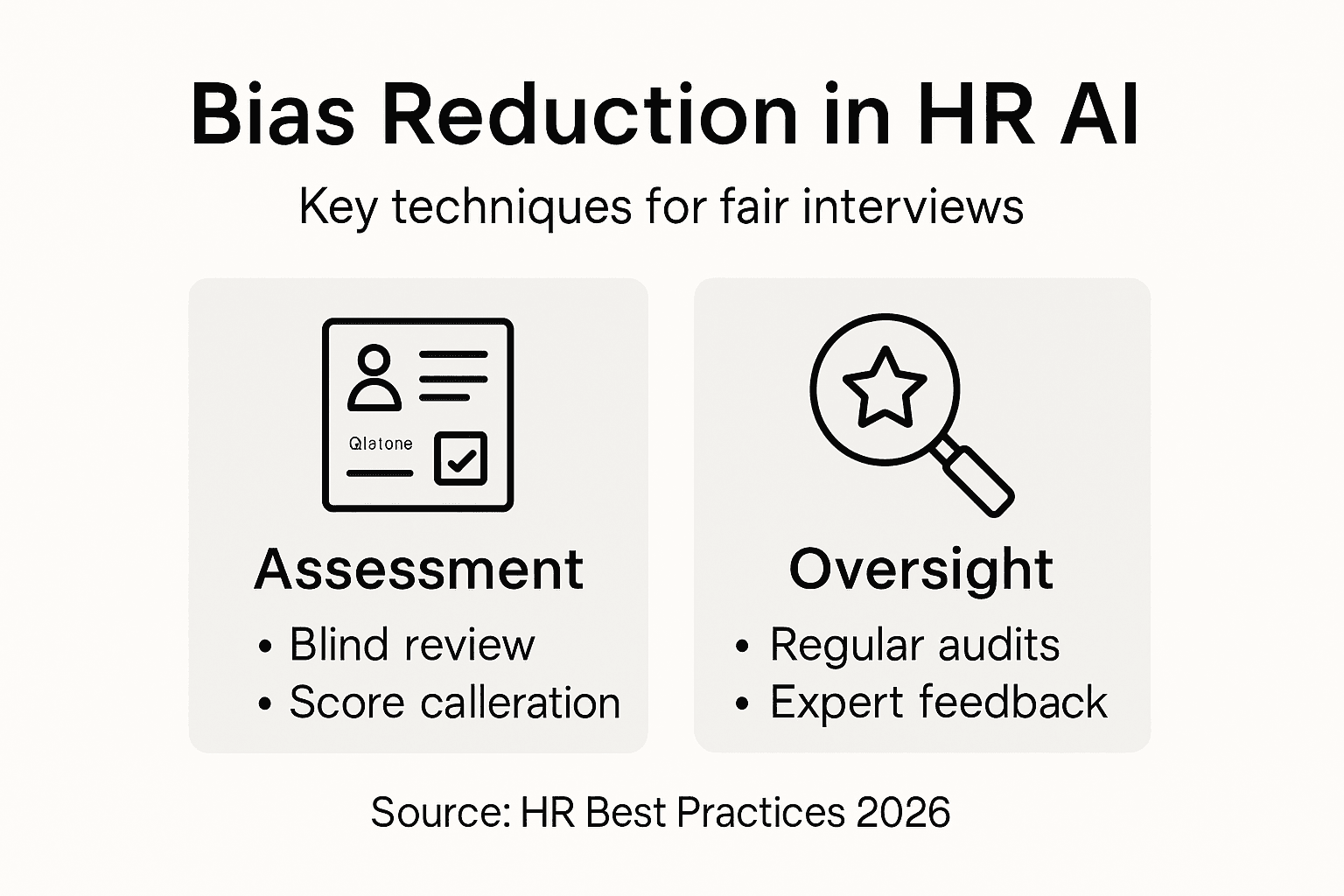 Bias Reduction in HR AI

Key techniques for fair interviews

Qlatone

Assessment

• Blind review
• Score calleration

Oversight

• Regular audits
• Expert feedback

Source: HR Best Practices 2026